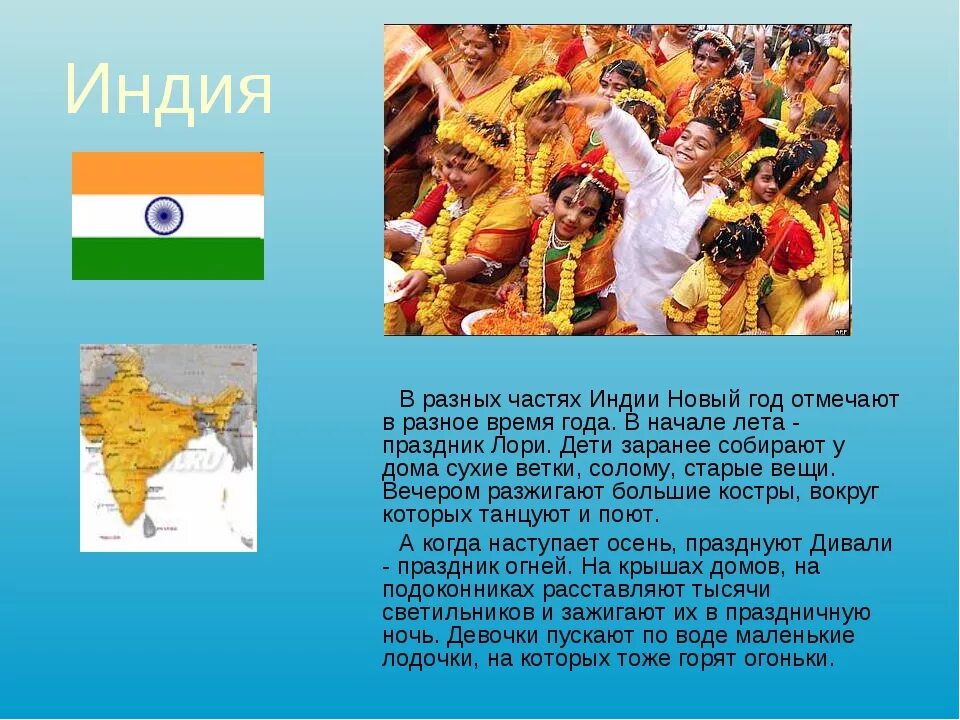 Индия

В разных частях Индии Новый год отмечают в разное время года. В начале лета - праздник Лори. Дети заранее собирают у дома сухие ветки, солому, старые вещи. Вечером разжигают большие костры, вокруг которых танцуют и поют.

А когда наступает осень, празднуют Дивали - праздник огней. На крышах домов, на подоконниках расставляют тысячи светильников и зажигают их в праздничную ночь. Девочки пускают по воде маленькие лодочки, на которых тоже горят огоньки.